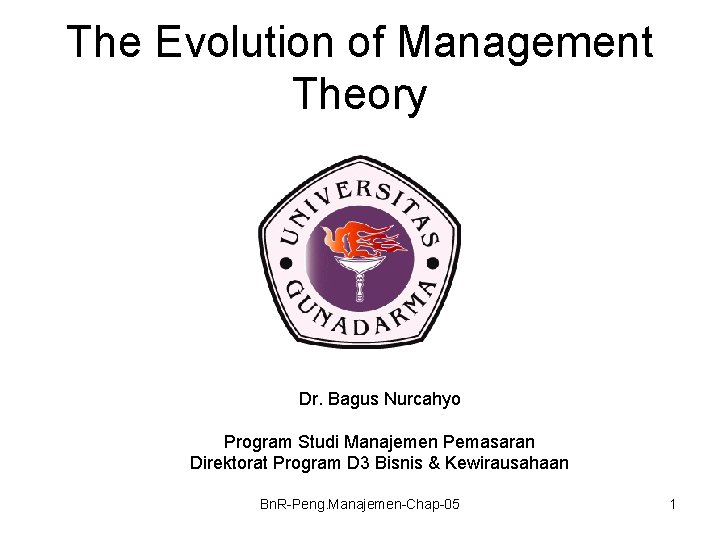 The Evolution of Management Theory

UNIVERSITAS GUNADARMA

Dr. Bagus Nurcahyo

Program Studi Manajemen Pemasaran
Direktorat Program D3 Bisnis & Kewirausahaan

BnR-Peng.Manajemen-Chap-05

1